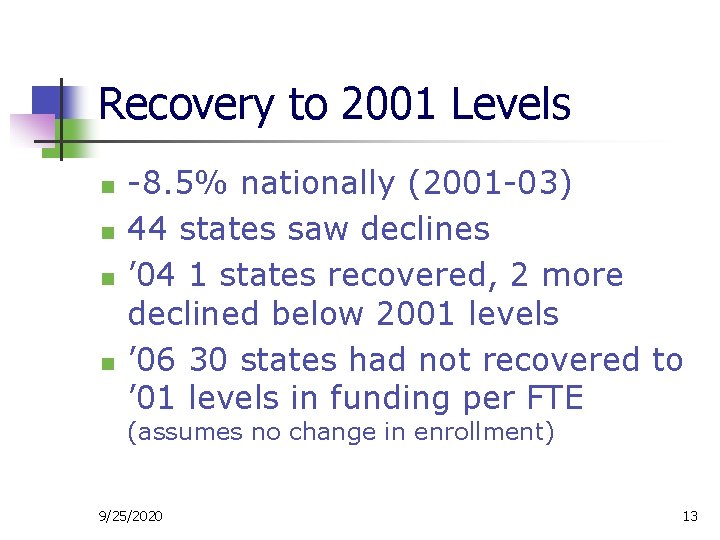 Recovery to 2001 Levels

- -8.5% nationally (2001-03)
- 44 states saw declines
- ’04 1 states recovered, 2 more declined below 2001 levels
- ’06 30 states had not recovered to ’01 levels in funding per FTE (assumes no change in enrollment)

9/25/2020

13